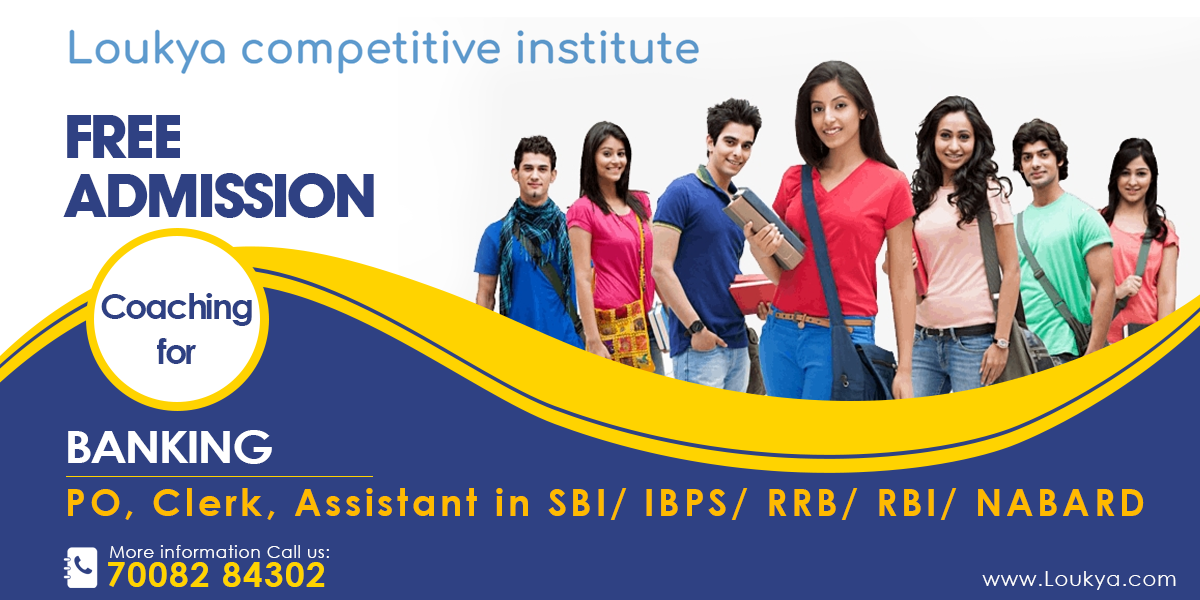 Loukya competitive institute

FREE ADMISSION

Coaching for

BANKING

PO, Clerk, Assistant in SBI/ IBPS/ RRB/ RBI/ NABARD

More information Call us:
70082 84302

www.Loukya.com